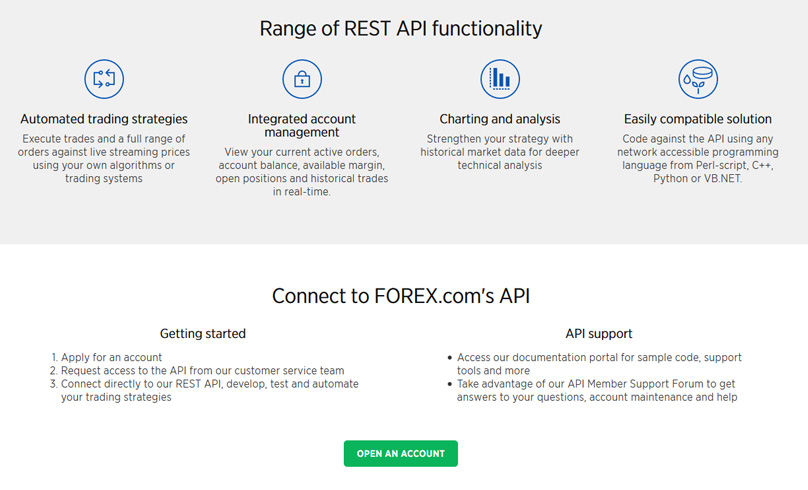 Range of REST API functionality

Automated trading strategies
Execute trades and a full range of orders against live streaming prices using your own algorithms or trading systems

Integrated account management
View your current active orders, account balance, available margin, open positions and historical trades in real-time.

Charting and analysis
Strengthen your strategy with historical market data for deeper technical analysis

Easily compatible solution
Code against the API using any network accessible programming language from Perl-script, C++, Python or VB.NET.

Connect to FOREX.com's API

Getting started
1. Apply for an account
2. Request access to the API from our customer service team
3. Connect directly to our REST API, develop, test and automate your trading strategies

API support
• Access our documentation portal for sample code, support tools and more
• Take advantage of our API Member Support Forum to get answers to your questions, account maintenance and help

OPEN AN ACCOUNT